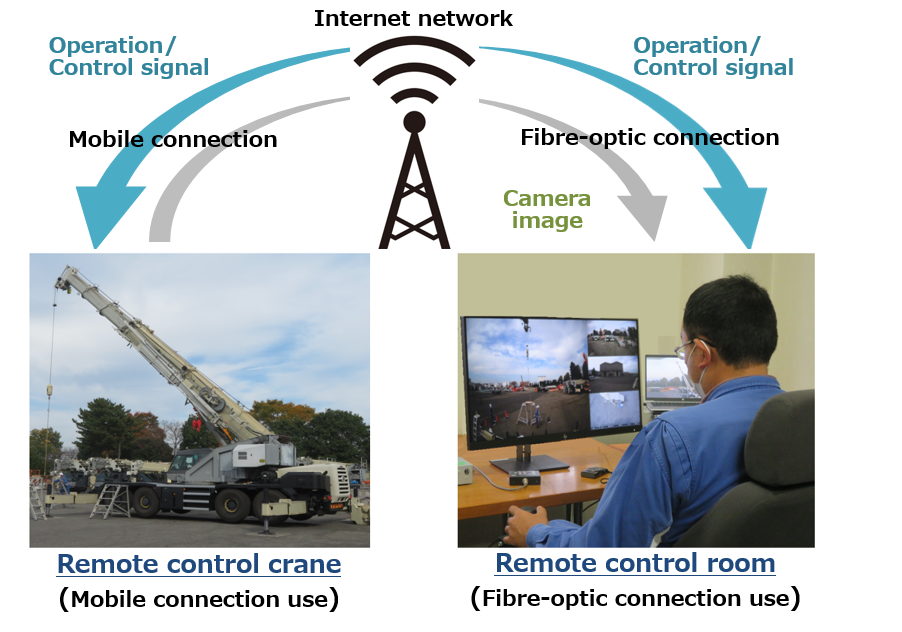 Internet network

Operation/ Control signal

Operation/ Control signal

Mobile connection

Fibre-optic connection

Camera image

Remote control crane
(Mobile connection use)

Remote control room
(Fibre-optic connection use)